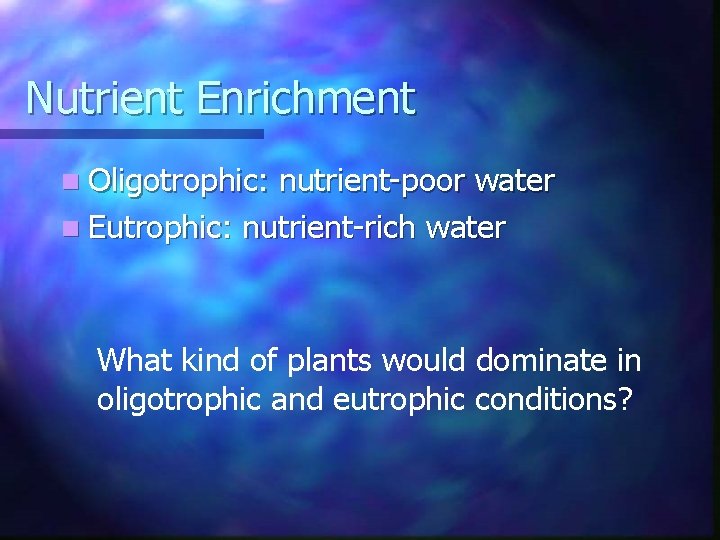 Nutrient Enrichment

Oligotrophic: nutrient-poor water
Eutrophic: nutrient-rich water

What kind of plants would dominate in oligotrophic and eutrophic conditions?